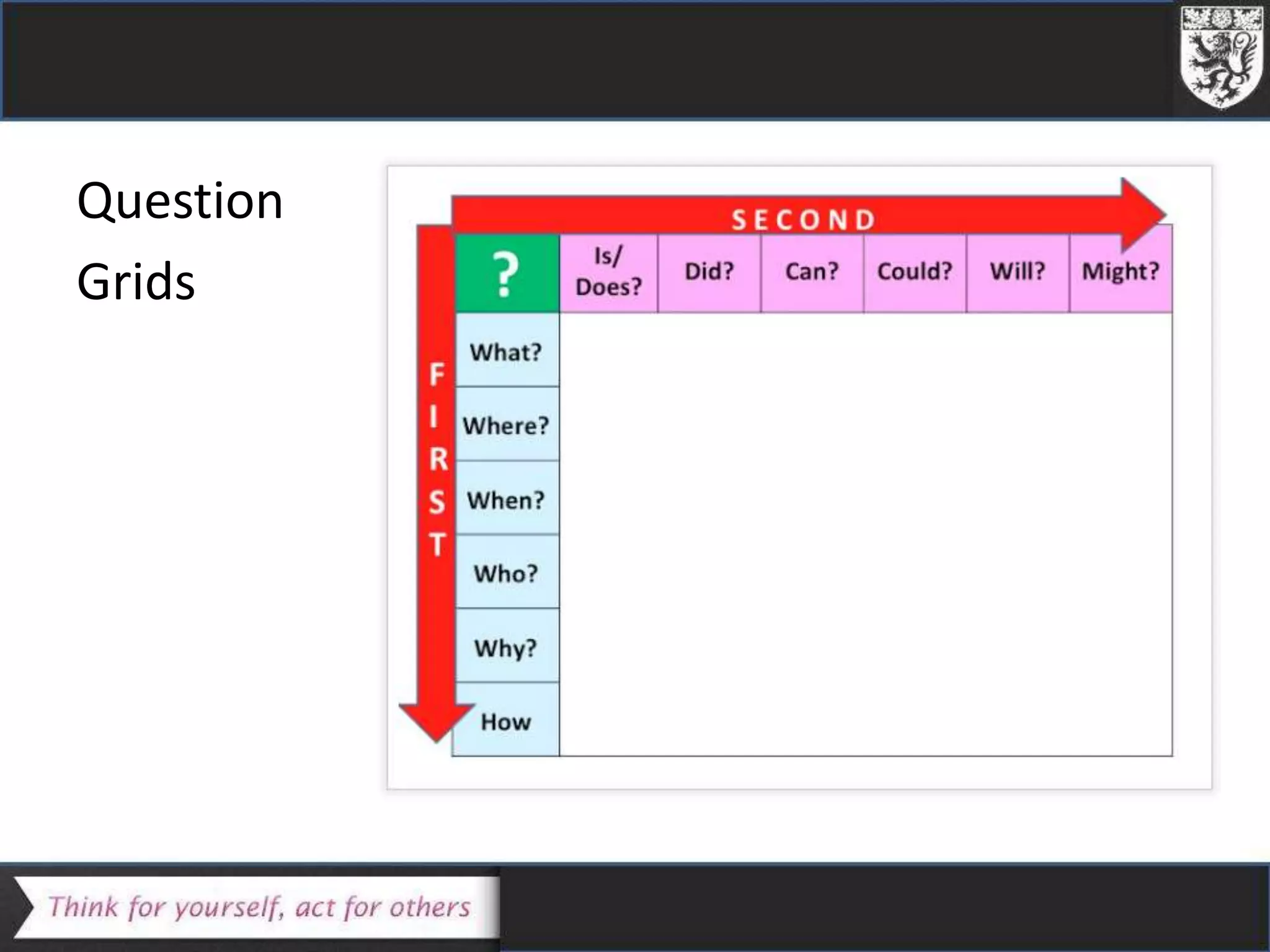 Question Grids

SECOND

FIRST

| ? | Is/ Does? | Did? | Can? | Could? | Will? | Might? |
|---|---|---|---|---|---|---|
| What? | | | | | | |
| Where? | | | | | | |
| When? | | | | | | |
| Who? | | | | | | |
| Why? | | | | | | |
| How | | | | | | |

Think for yourself, act for others